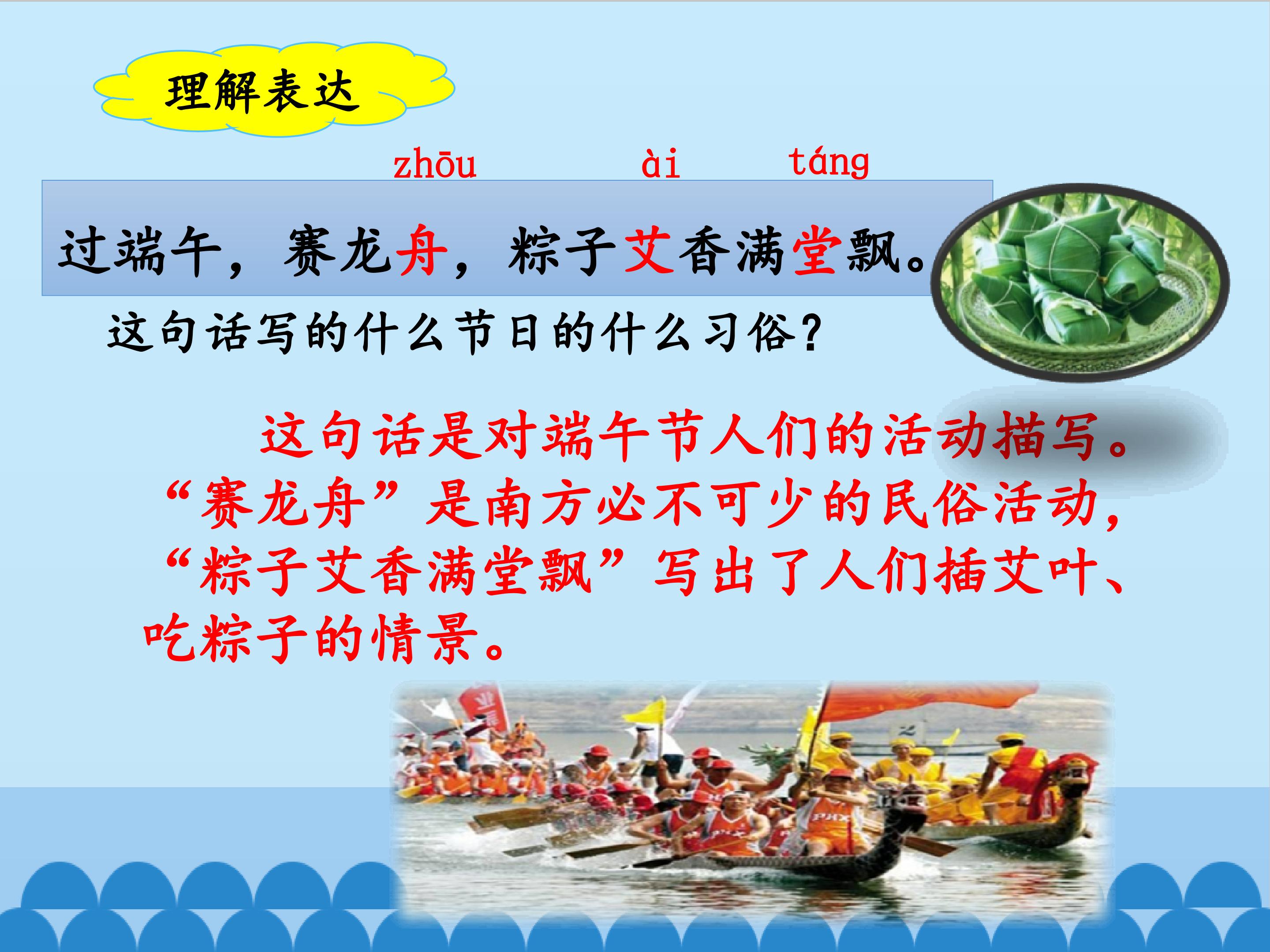 理解表达

zhōu ài táng

过端午，赛龙舟，粽子艾香满堂飘。

这句话写的什么节日的什么习俗？

这句话是对端午节人们的活动描写。“赛龙舟”是南方必不可少的民俗活动，“粽子艾香满堂飘”写出了人们插艾叶、吃粽子的情景。